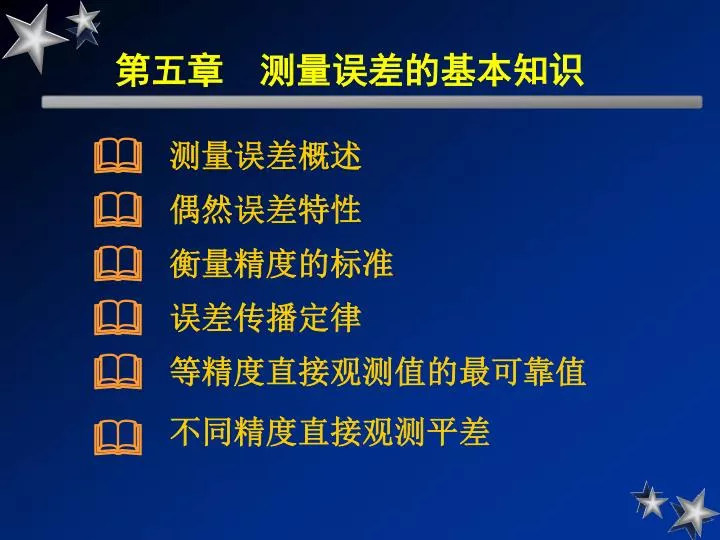 第五章　测量误差的基本知识

测量误差概述

偶然误差特性

衡量精度的标准

误差传播定律

等精度直接观测值的最可靠值

不同精度直接观测平差